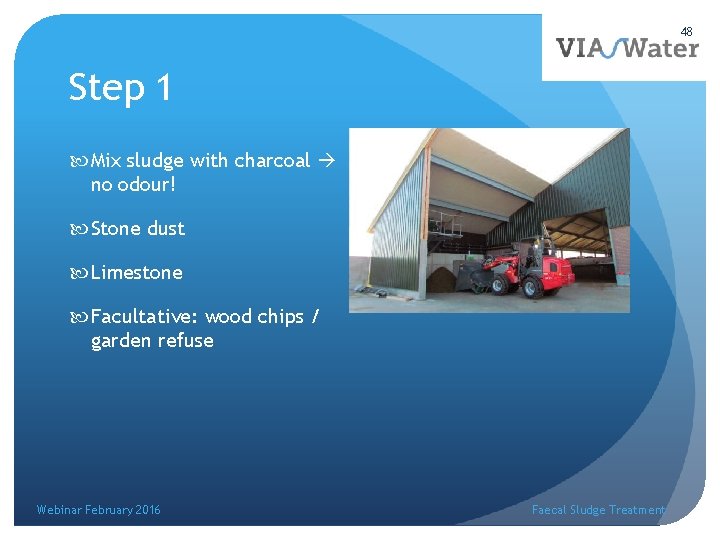 48

VIA Water

Step 1

Mix sludge with charcoal → no odour!

Stone dust

Limestone

Facultative: wood chips / garden refuse

Webinar February 2016

Faecal Sludge Treatment